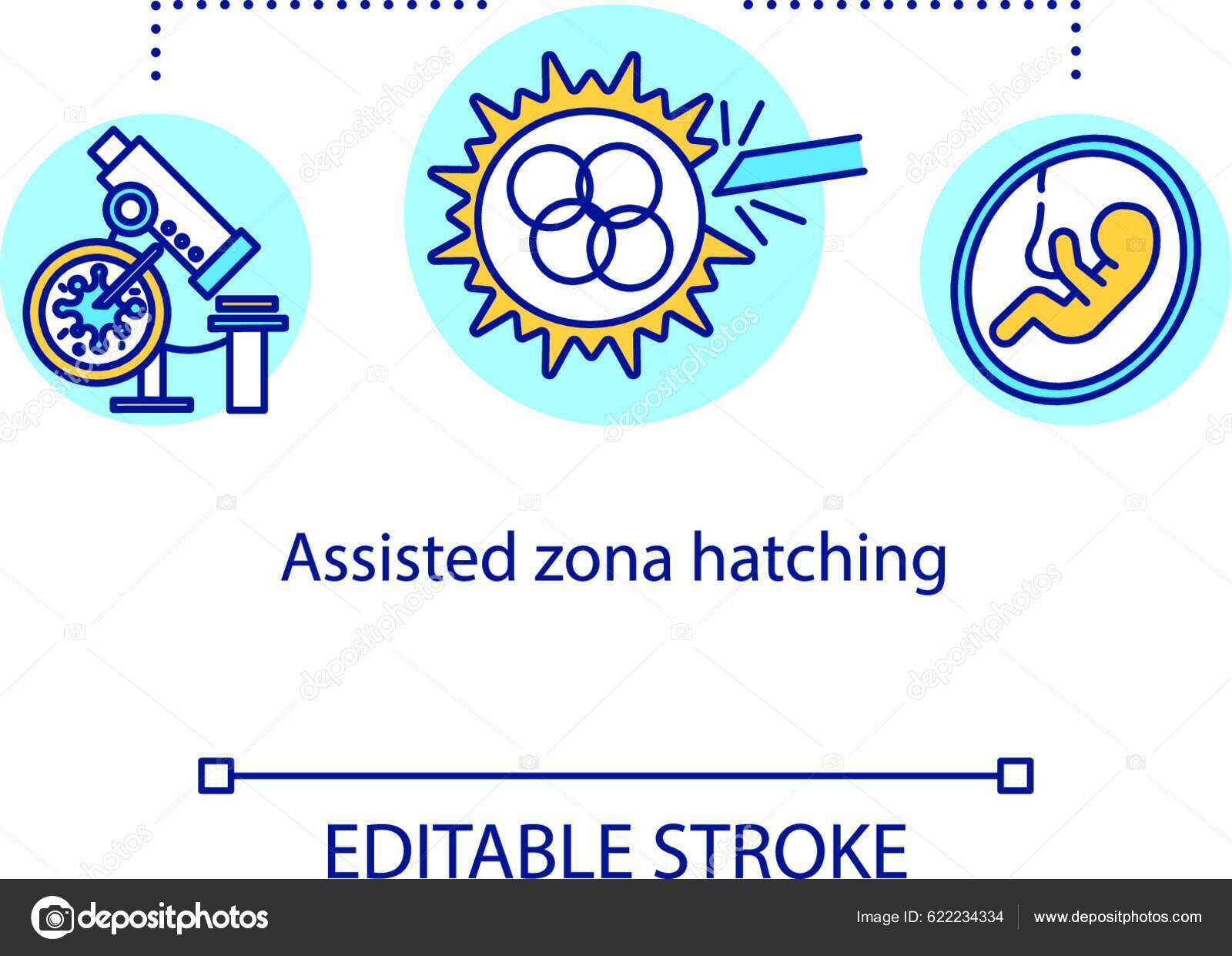 Assisted zona hatching

EDITABLE STROKE

depositphotos

Image ID: 622234334

www.depositphotos.com